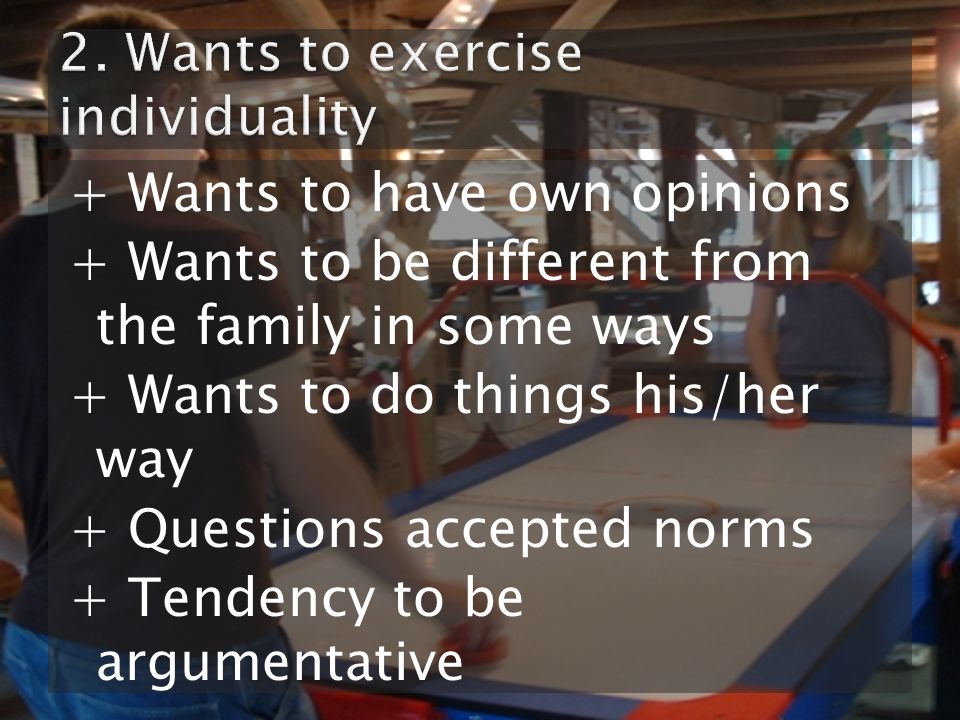 2. Wants to exercise individuality

+ Wants to have own opinions
+ Wants to be different from the family in some ways
+ Wants to do things his/her way
+ Questions accepted norms
+ Tendency to be argumentative